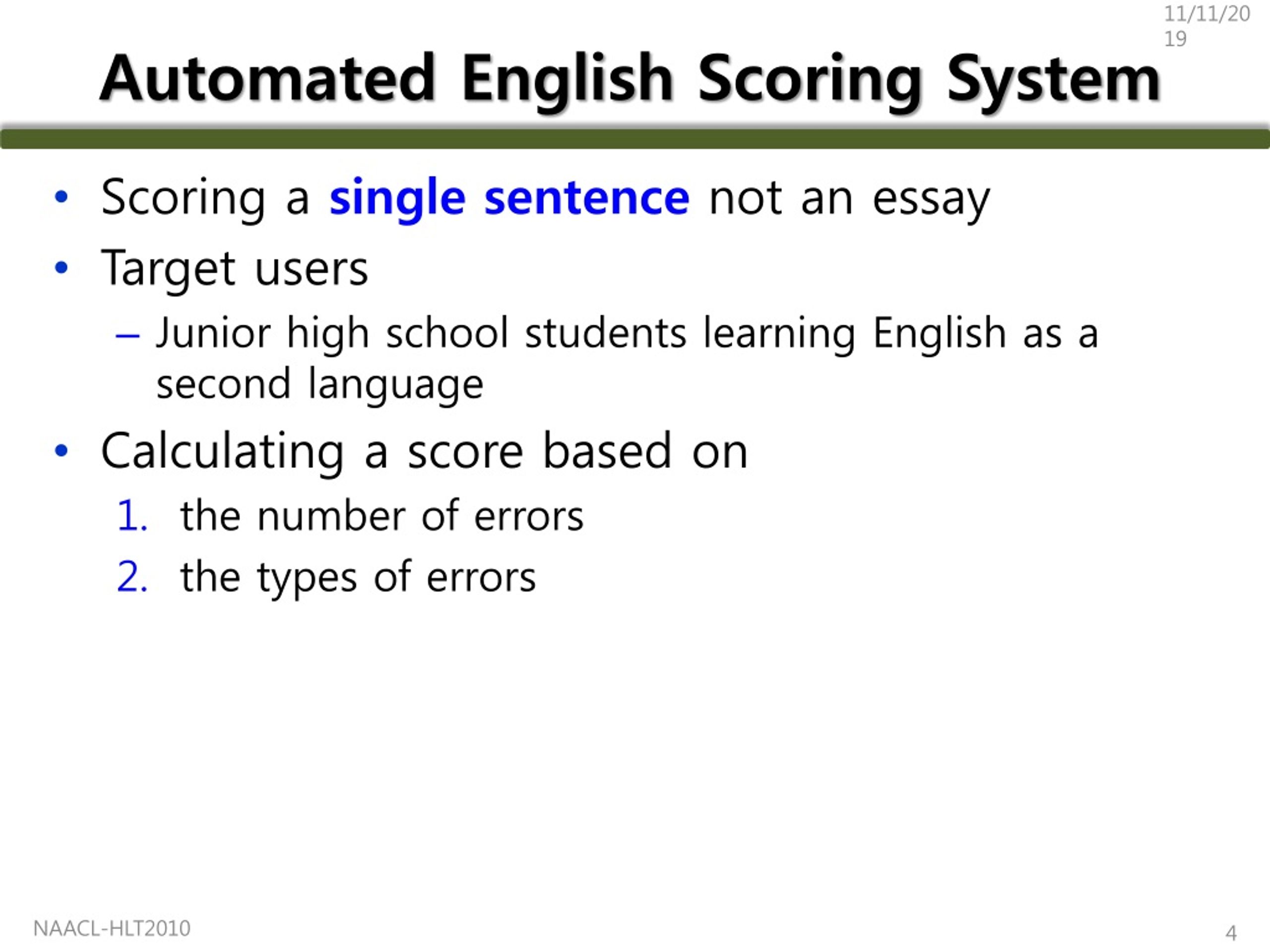 11/11/2019

Automated English Scoring System

• Scoring a single sentence not an essay
• Target users
– Junior high school students learning English as a second language
• Calculating a score based on
1. the number of errors
2. the types of errors

NAACL-HLT2010

4